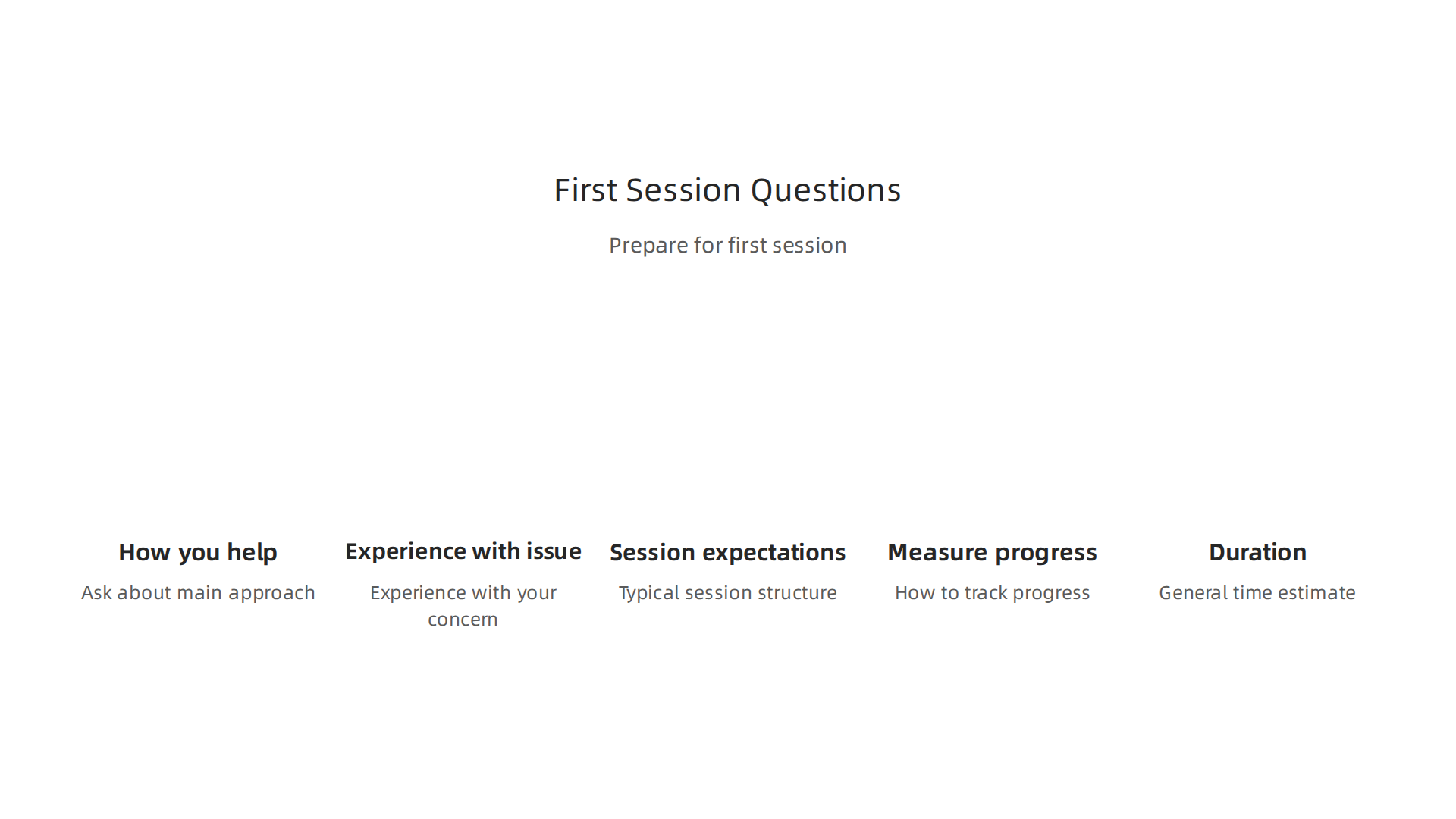 First Session Questions

Prepare for first session

How you help

Ask about main approach

Experience with issue

Experience with your concern

Session expectations

Typical session structure

Measure progress

How to track progress

Duration

General time estimate